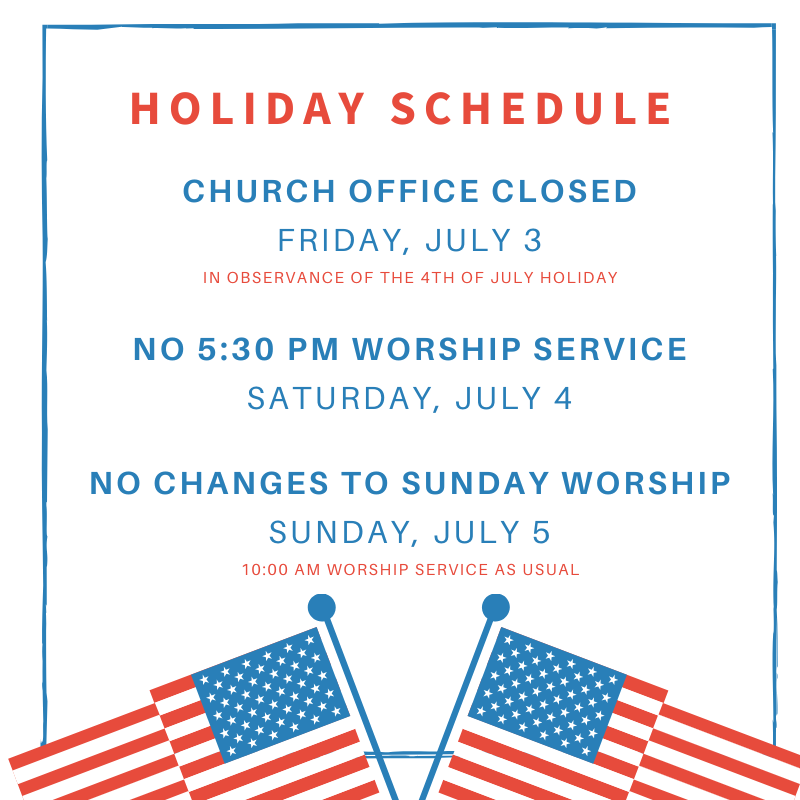 HOLIDAY SCHEDULE

CHURCH OFFICE CLOSED
FRIDAY, JULY 3
IN OBSERVANCE OF THE 4TH OF JULY HOLIDAY

NO 5:30 PM WORSHIP SERVICE
SATURDAY, JULY 4

NO CHANGES TO SUNDAY WORSHIP
SUNDAY, JULY 5
10:00 AM WORSHIP SERVICE AS USUAL